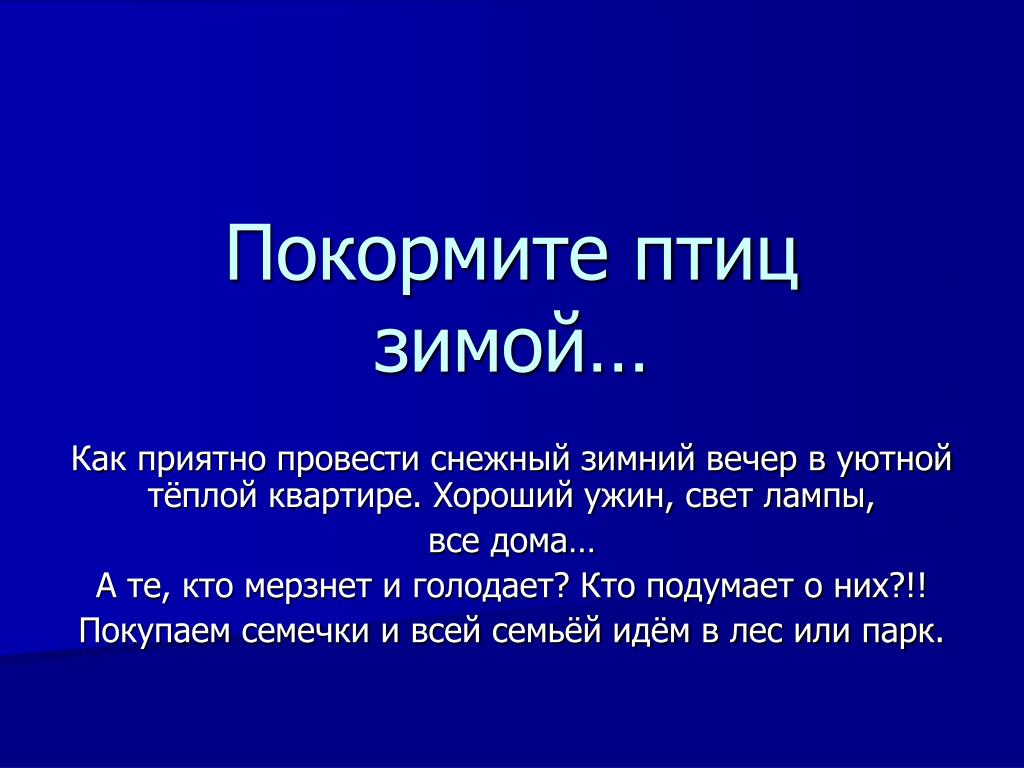 Покормите птиц зимой…

Как приятно провести снежный зимний вечер в уютной тёплой квартире. Хороший ужин, свет лампы,

все дома…

А те, кто мерзнет и голодает? Кто подумает о них?!!

Покупаем семечки и всей семьёй идём в лес или парк.